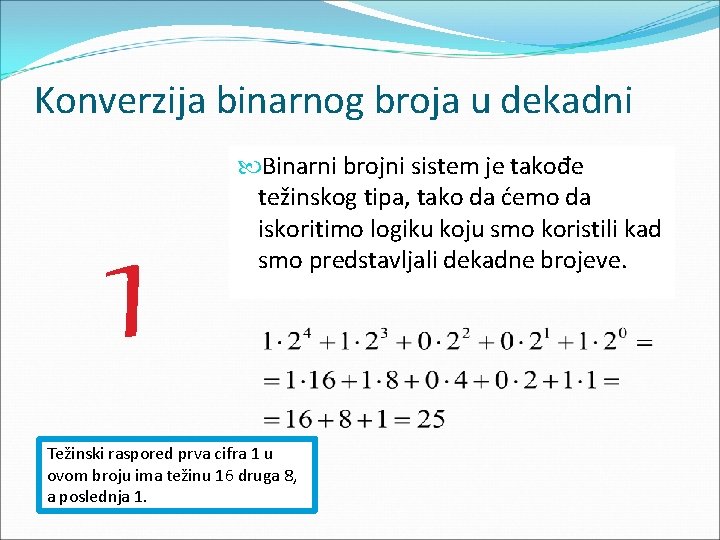 Konverzija binarnog broja u dekadni

Binarni brojni sistem je takođe težinskog tipa, tako da ćemo da iskoritimo logiku koju smo koristili kad smo predstavljali dekadne brojeve.

1

$1 \cdot 2^4 + 1 \cdot 2^3 + 0 \cdot 2^2 + 0 \cdot 2^1 + 1 \cdot 2^0 =$
$= 1 \cdot 16 + 1 \cdot 8 + 0 \cdot 4 + 0 \cdot 2 + 1 \cdot 1 =$
$= 16 + 8 + 1 = 25$

Težinski raspored prva cifra 1 u ovom broju ima težinu 16 druga 8, a poslednja 1.